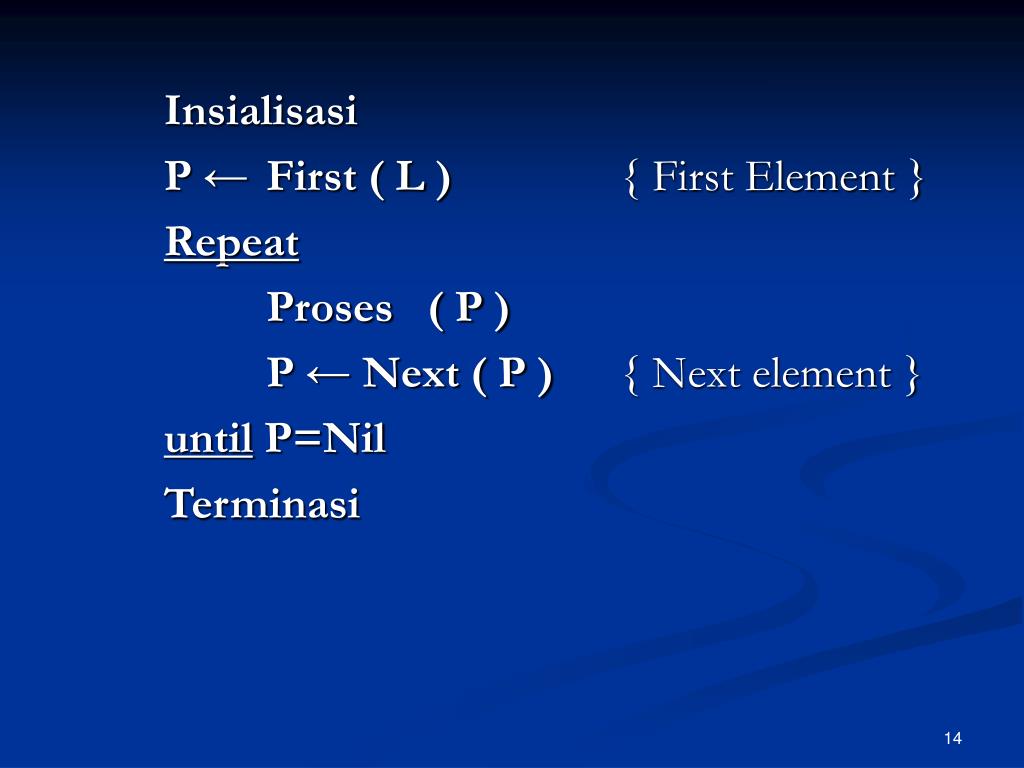 Insialisasi

P ← First ( L ) { First Element }

Repeat

Proses ( P )

P ← Next ( P ) { Next element }

until P=Nil

Terminasi

14